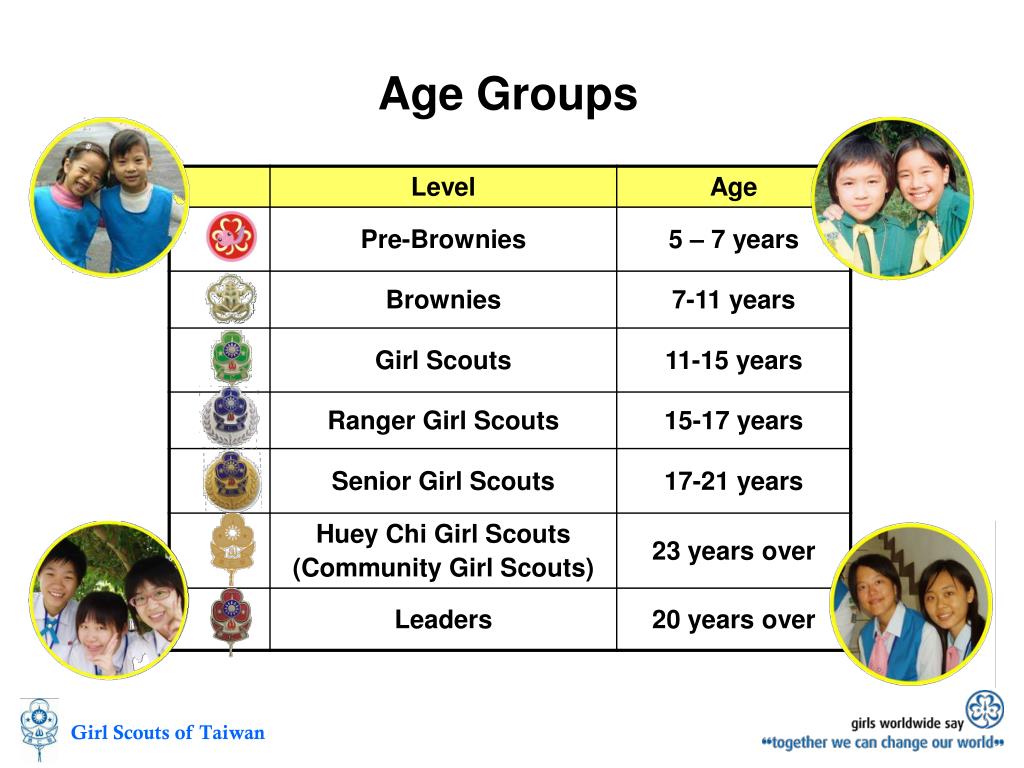 Age Groups

| | Level | Age |
|---|---|---|
| | Pre-Brownies | 5 – 7 years |
| | Brownies | 7-11 years |
| | Girl Scouts | 11-15 years |
| | Ranger Girl Scouts | 15-17 years |
| | Senior Girl Scouts | 17-21 years |
| | Huey Chi Girl Scouts (Community Girl Scouts) | 23 years over |
| | Leaders | 20 years over |

Girl Scouts of Taiwan

girls worldwide say
"together we can change our world"